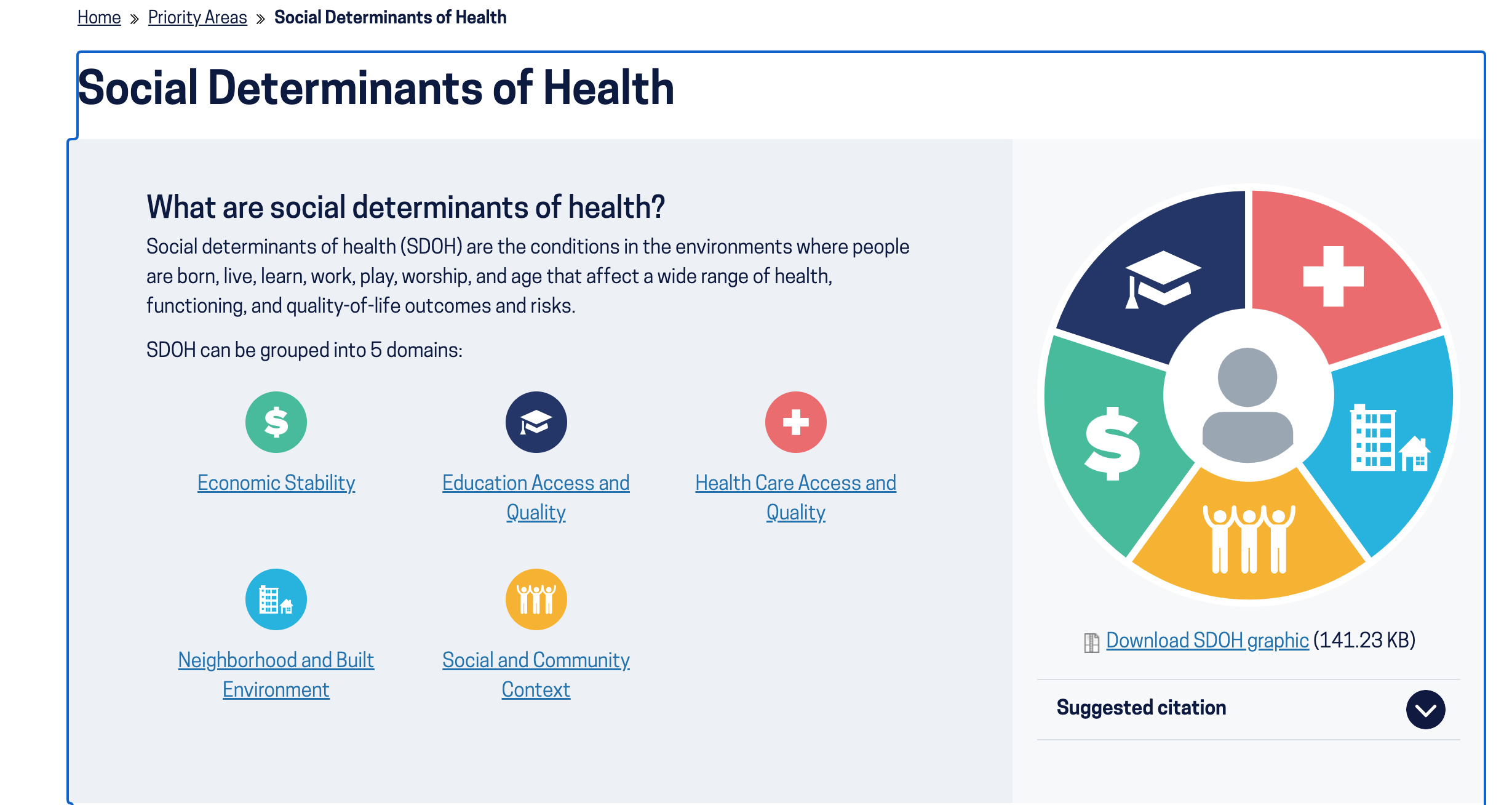 Home » Priority Areas » Social Determinants of Health

Social Determinants of Health

What are social determinants of health?

Social determinants of health (SDOH) are the conditions in the environments where people are born, live, learn, work, play, worship, and age that affect a wide range of health, functioning, and quality-of-life outcomes and risks.

SDOH can be grouped into 5 domains:

Economic Stability

Education Access and Quality

Health Care Access and Quality

Neighborhood and Built Environment

Social and Community Context

Download SDOH graphic (141.23 KB)

Suggested citation